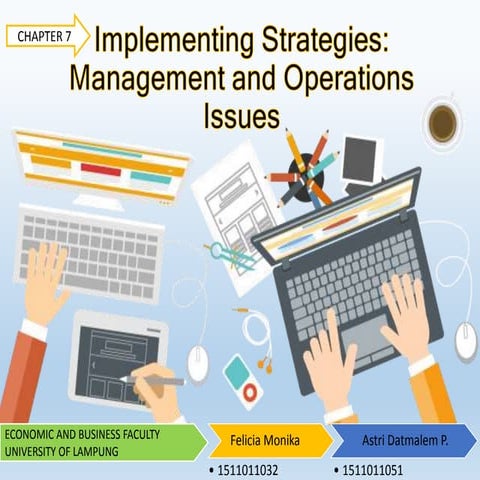 CHAPTER 7

Implementing Strategies: Management and Operations Issues

ECONOMIC AND BUSINESS FACULTY
UNIVERSITY OF LAMPUNG

Felicia Monika

• 1511011032

Astri Datmalem P.

• 1511011051